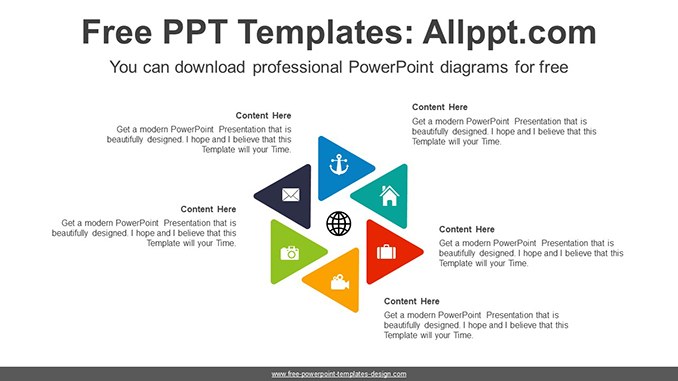 Free PPT Templates: Allppt.com

You can download professional PowerPoint diagrams for free

Content Here
Get a modern PowerPoint Presentation that is beautifully designed. I hope and I believe that this Template will your Time.

Content Here
Get a modern PowerPoint Presentation that is beautifully designed. I hope and I believe that this Template will your Time.

Content Here
Get a modern PowerPoint Presentation that is beautifully designed. I hope and I believe that this Template will your Time.

Content Here
Get a modern PowerPoint Presentation that is beautifully designed. I hope and I believe that this Template will your Time.

Content Here
Get a modern PowerPoint Presentation that is beautifully designed. I hope and I believe that this Template will your Time.

www.free-powerpoint-templates-design.com